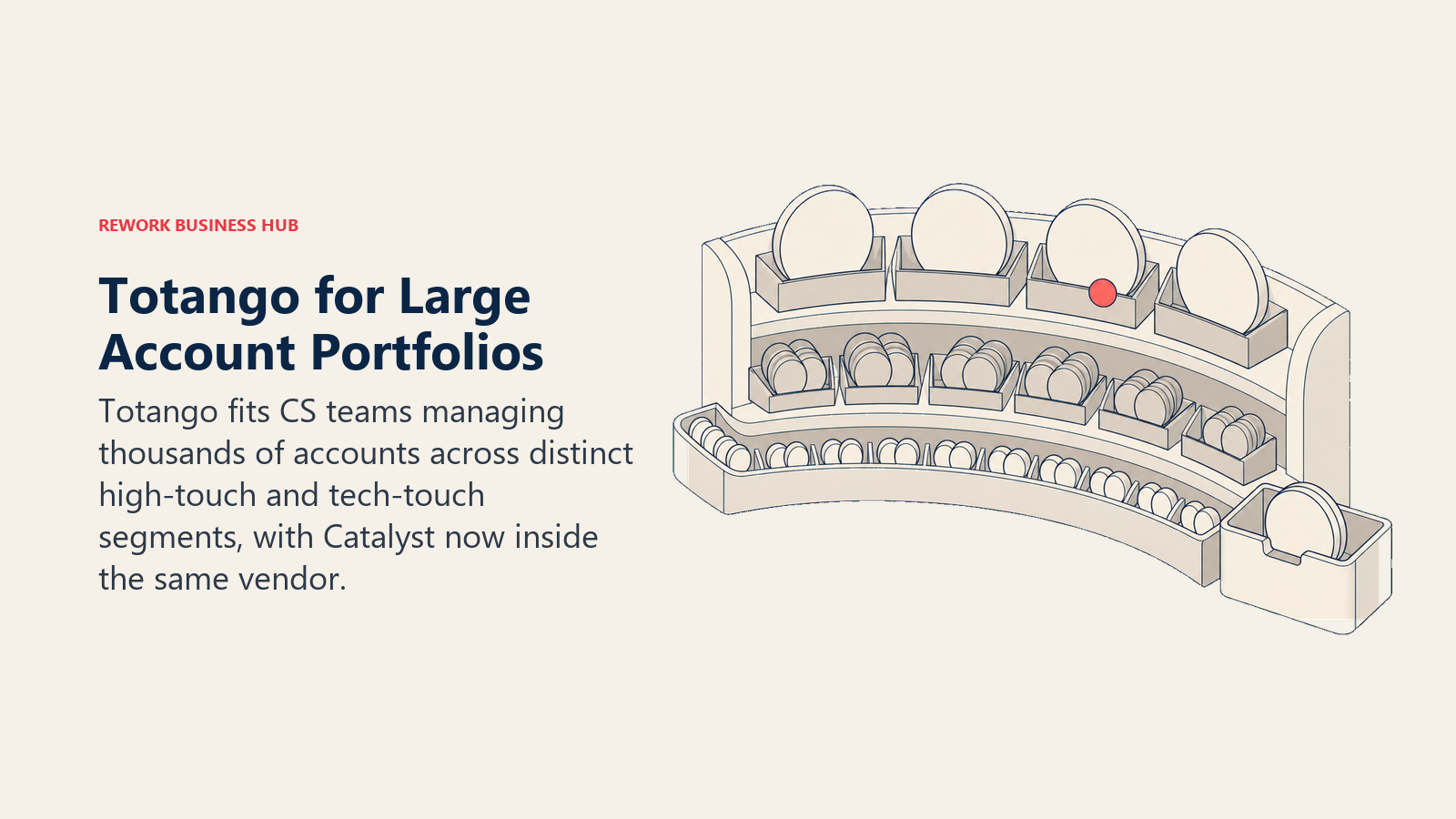 REWORK BUSINESS HUB

Totango for Large Account Portfolios

Totango fits CS teams managing thousands of accounts across distinct high-touch and tech-touch segments, with Catalyst now inside the same vendor.